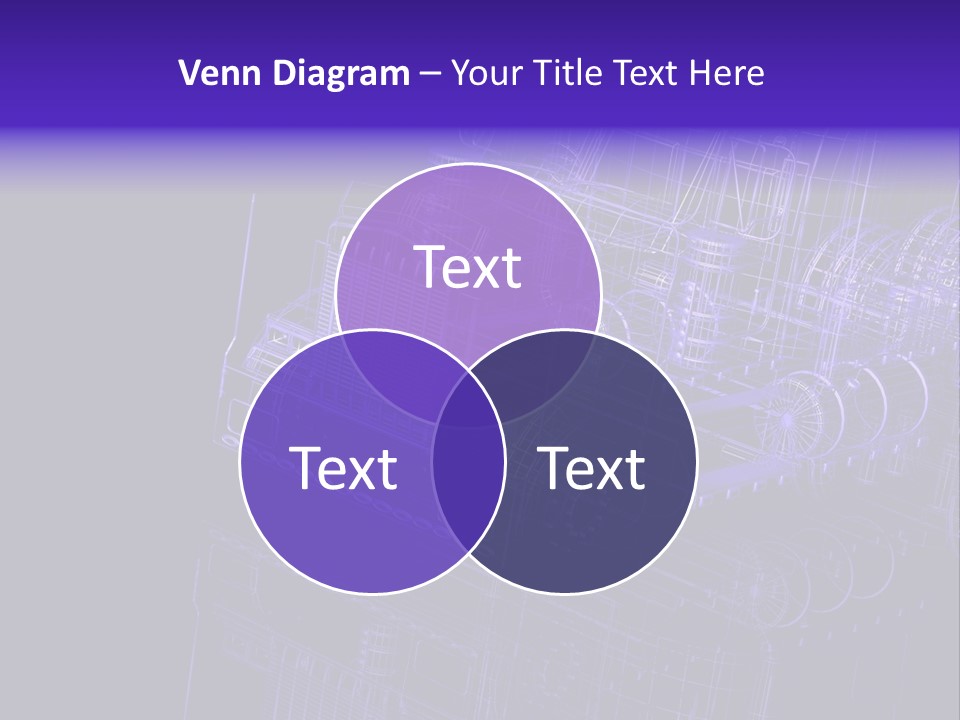 Venn Diagram – Your Title Text Here

Text

Text

Text